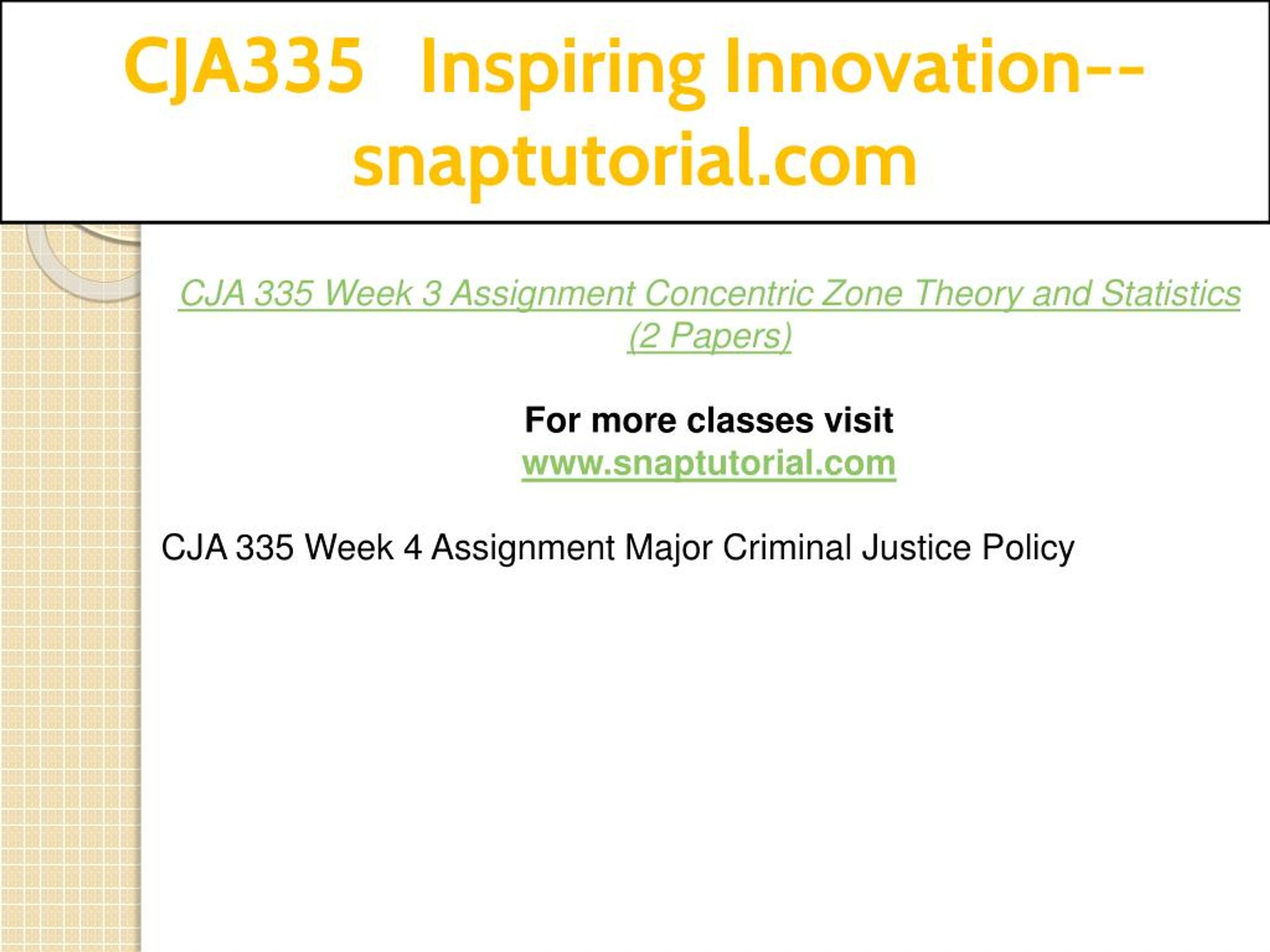 CJA335 Inspiring Innovation--snaptutorial.com

CJA 335 Week 3 Assignment Concentric Zone Theory and Statistics (2 Papers)

For more classes visit
www.snaptutorial.com

CJA 335 Week 4 Assignment Major Criminal Justice Policy